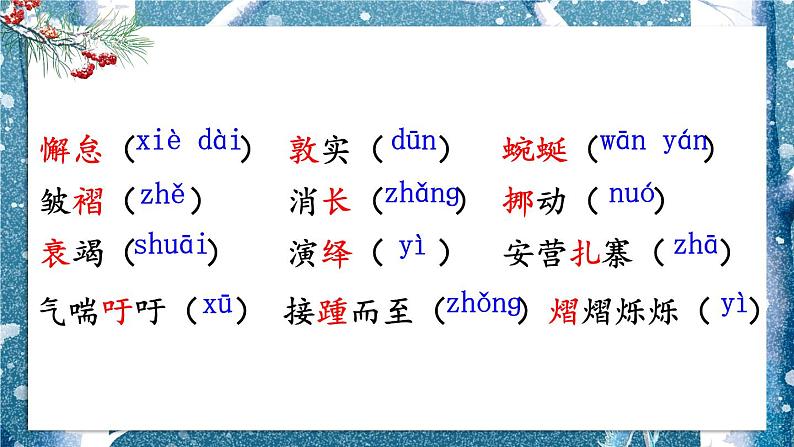 懈怠（xiè dài）　敦实（dūn）　蜿蜒（wān yán）

皱褶（zhě）　消长（zhǎng）　挪动（nuó）

衰竭（shuāi）　演绎（yì）　安营扎寨（zhā）

气喘吁吁（xū）　接踵而至（zhǒng）　熠熠烁烁（yì）